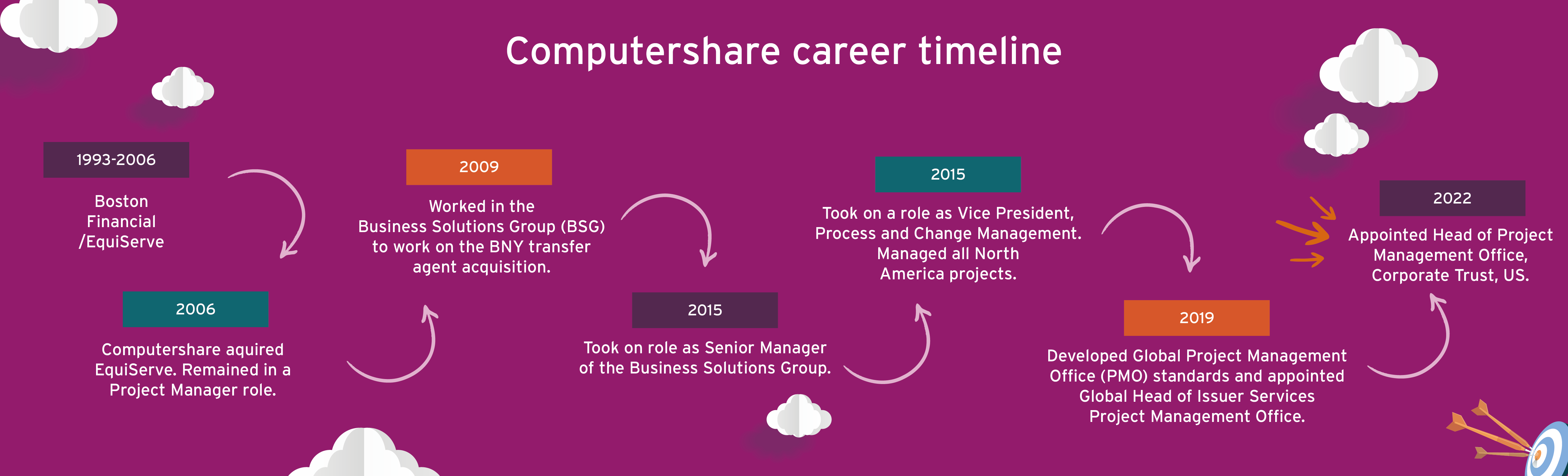 Computershare career timeline

1993-2006

Boston Financial /EquiServe

2006

Computershare aquired EquiServe. Remained in a Project Manager role.

2009

Worked in the Business Solutions Group (BSG) to work on the BNY transfer agent acquisition.

2015

Took on role as Senior Manager of the Business Solutions Group.

2015

Took on a role as Vice President, Process and Change Management. Managed all North America projects.

2019

Developed Global Project Management Office (PMO) standards and appointed Global Head of Issuer Services Project Management Office.

2022

Appointed Head of Project Management Office, Corporate Trust, US.